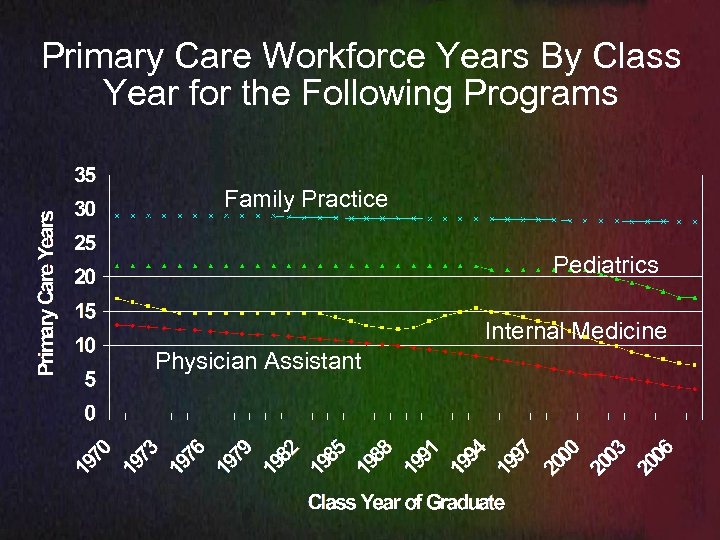 Primary Care Workforce Years By Class Year for the Following Programs

Primary Care Years

35
30
25
20
15
10
5
0

Family Practice
Pediatrics
Internal Medicine
Physician Assistant

1970
1973
1976
1979
1982
1985
1988
1991
1994
1997
2000
2003
2006

Class Year of Graduate